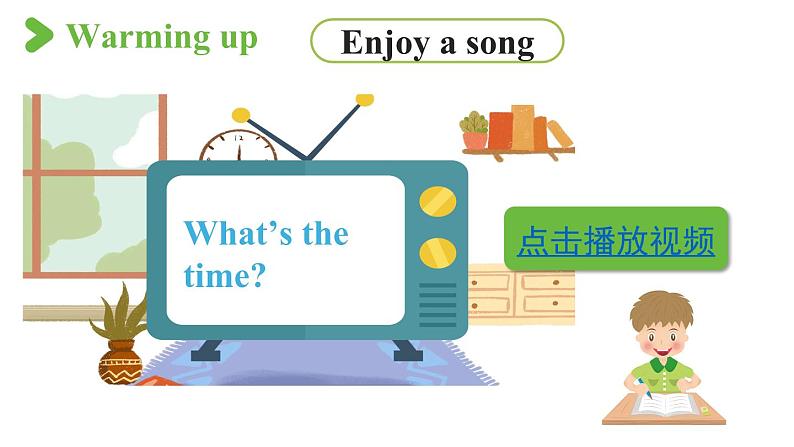 Warming up

Enjoy a song

What's the time?

点击播放视频